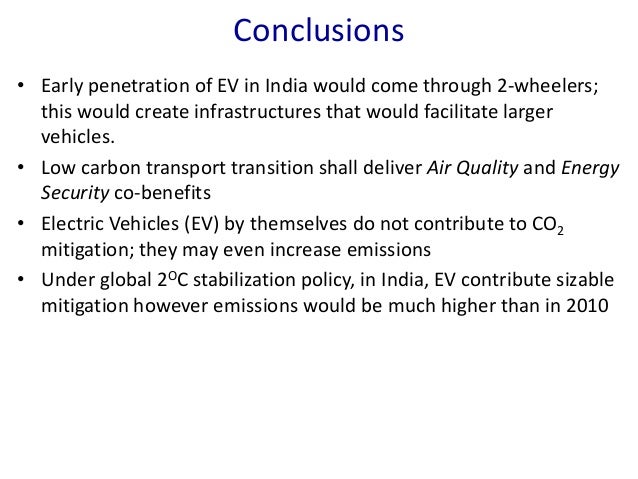 Conclusions

• Early penetration of EV in India would come through 2-wheelers; this would create infrastructures that would facilitate larger vehicles.

• Low carbon transport transition shall deliver Air Quality and Energy Security co-benefits

• Electric Vehicles (EV) by themselves do not contribute to $CO_2$ mitigation; they may even increase emissions

• Under global $2^{O}C$ stabilization policy, in India, EV contribute sizable mitigation however emissions would be much higher than in 2010